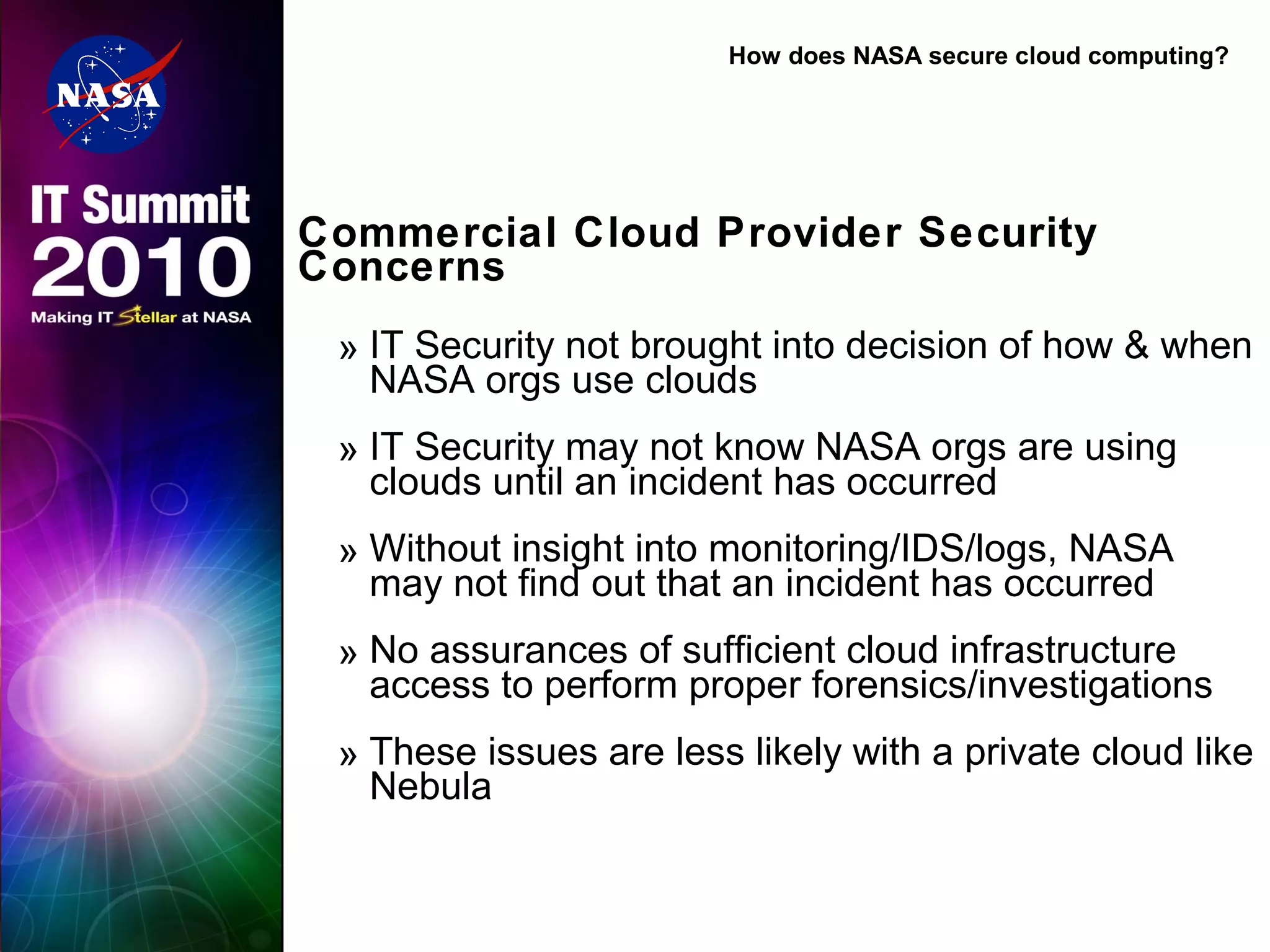 NASA

IT Summit 2010

Making IT Stellar at NASA

How does NASA secure cloud computing?

Commercial Cloud Provider Security Concerns

» IT Security not brought into decision of how & when NASA orgs use clouds

» IT Security may not know NASA orgs are using clouds until an incident has occurred

» Without insight into monitoring/IDS/logs, NASA may not find out that an incident has occurred

» No assurances of sufficient cloud infrastructure access to perform proper forensics/investigations

» These issues are less likely with a private cloud like Nebula